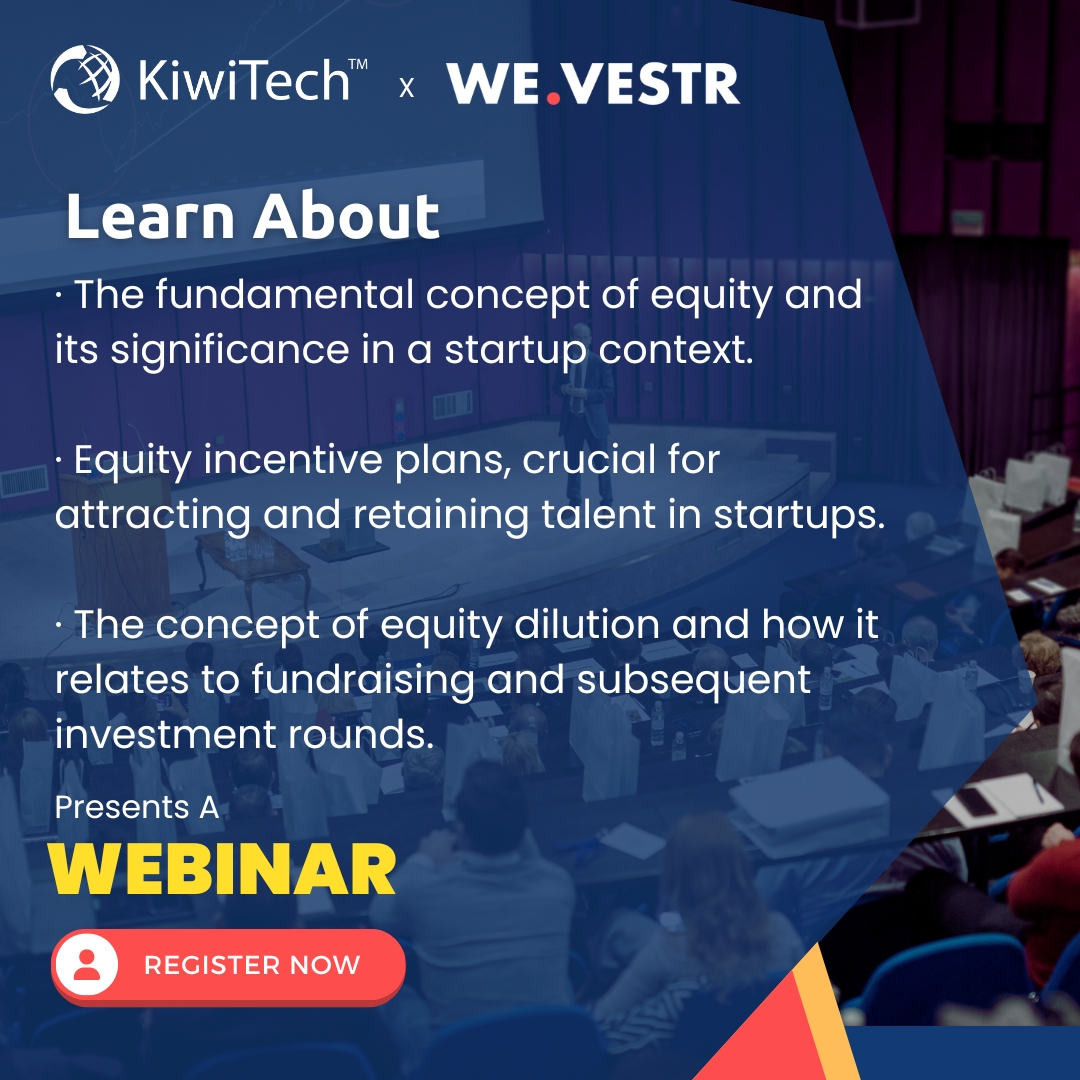 KiwiTech™ x WE.VESTR

Learn About

· The fundamental concept of equity and its significance in a startup context.

· Equity incentive plans, crucial for attracting and retaining talent in startups.

· The concept of equity dilution and how it relates to fundraising and subsequent investment rounds.

Presents A

WEBINAR

REGISTER NOW